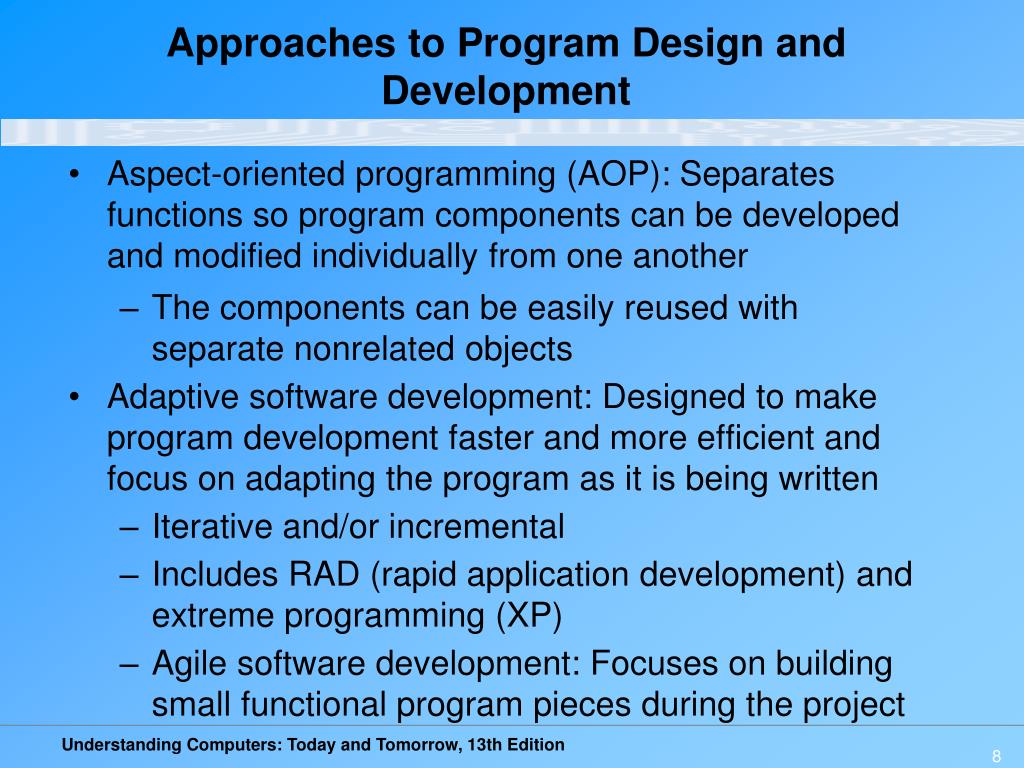 Approaches to Program Design and Development

• Aspect-oriented programming (AOP): Separates functions so program components can be developed and modified individually from one another
– The components can be easily reused with separate nonrelated objects
• Adaptive software development: Designed to make program development faster and more efficient and focus on adapting the program as it is being written
– Iterative and/or incremental
– Includes RAD (rapid application development) and extreme programming (XP)
– Agile software development: Focuses on building small functional program pieces during the project

Understanding Computers: Today and Tomorrow, 13th Edition

8